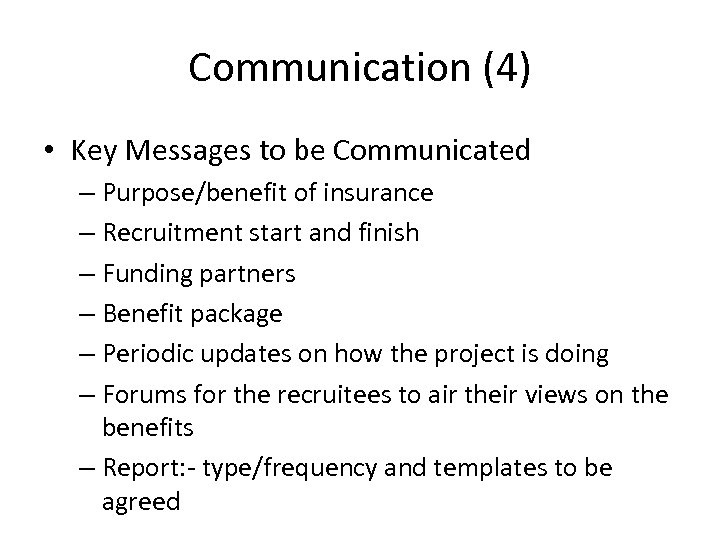 Communication (4)

• Key Messages to be Communicated
– Purpose/benefit of insurance
– Recruitment start and finish
– Funding partners
– Benefit package
– Periodic updates on how the project is doing
– Forums for the recruitees to air their views on the benefits
– Report:- type/frequency and templates to be agreed